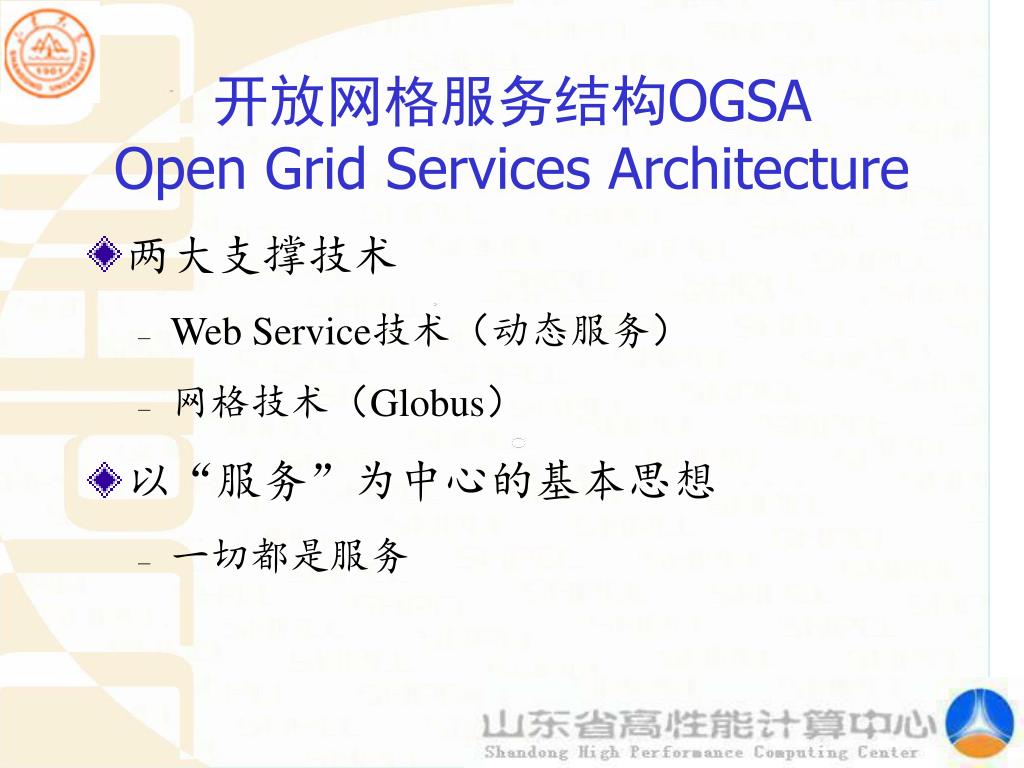 开放网格服务结构OGSA
Open Grid Services Architecture

两大支撑技术

– Web Service技术（动态服务）

– 网格技术（Globus）

以“服务”为中心的基本思想

– 一切都是服务

山东省高性能计算中心
Shandong High Performance Computing Center